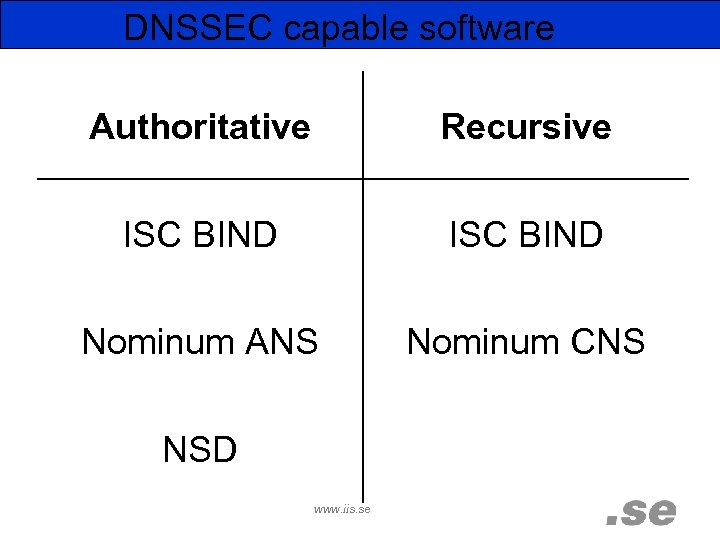 DNSSEC capable software

| Authoritative | Recursive |
|---|---|
| ISC BIND | ISC BIND |
| Nominum ANS | Nominum CNS |
| NSD | |

www.iis.se

.se